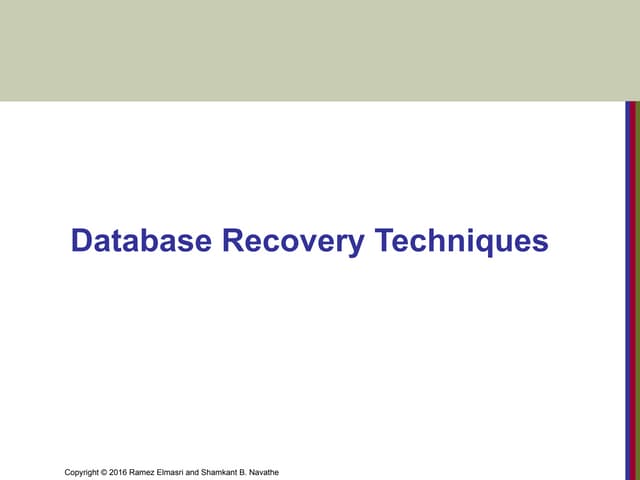 Database Recovery Techniques

Copyright © 2016 Ramez Elmasri and Shamkant B. Navathe